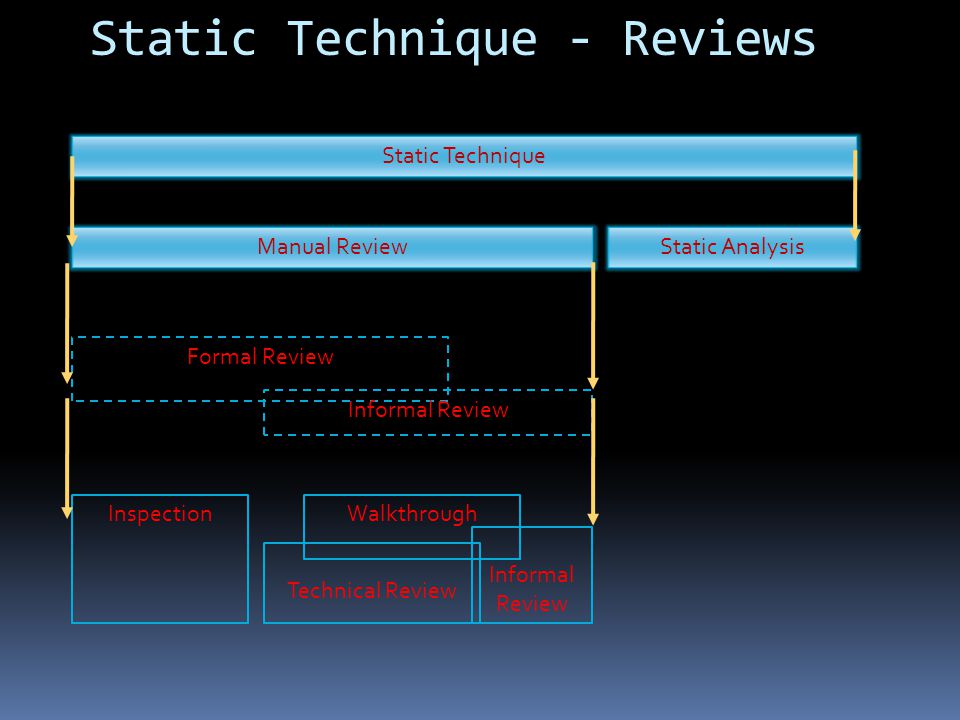 Static Technique - Reviews

Static Technique

Manual Review

Static Analysis

Formal Review

Informal Review

Inspection

Walkthrough

Technical Review

Informal Review